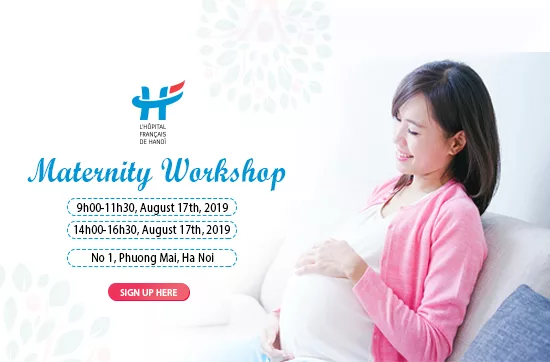 L'HÔPITAL FRANÇAIS DE HANOÏ

Maternity Workshop

9h00-11h30, August 17th, 2019

14h00-16h30, August 17th, 2019

No 1, Phuong Mai, Ha Noi

SIGN UP HERE